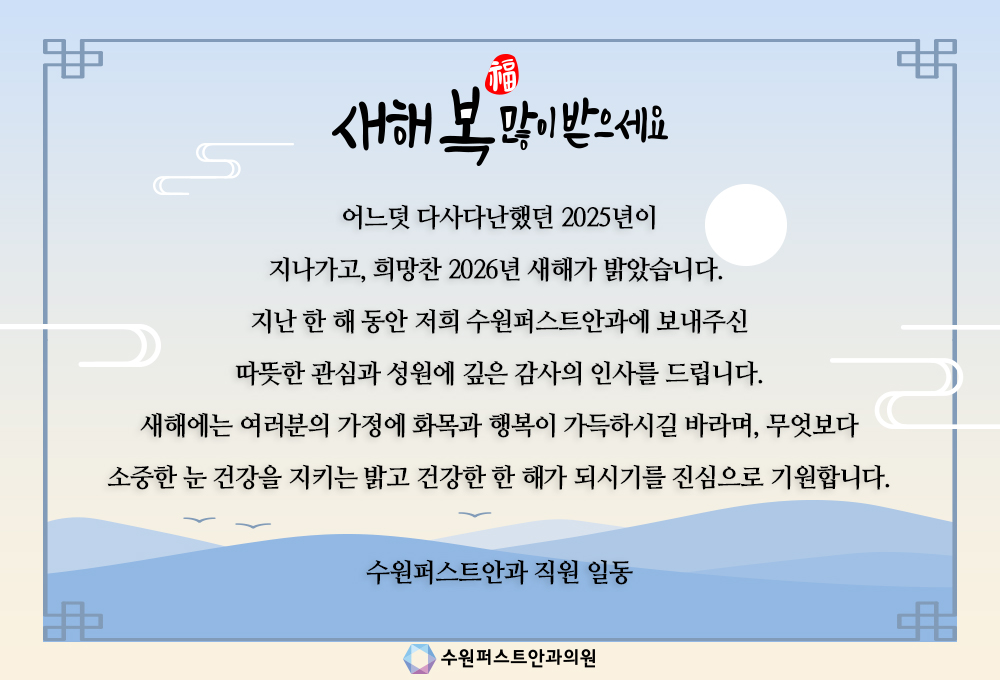 福
새해 복 많이 받으세요

어느덧 다사다난했던 2025년이
지나가고, 희망찬 2026년 새해가 밝았습니다.
지난 한 해 동안 저희 수원퍼스트안과에 보내주신
따뜻한 관심과 성원에 깊은 감사의 인사를 드립니다.
새해에는 여러분의 가정에 화목과 행복이 가득하시길 바라며, 무엇보다
소중한 눈 건강을 지키는 밝고 건강한 한 해가 되시기를 진심으로 기원합니다.

수원퍼스트안과 직원 일동

수원퍼스트안과의원